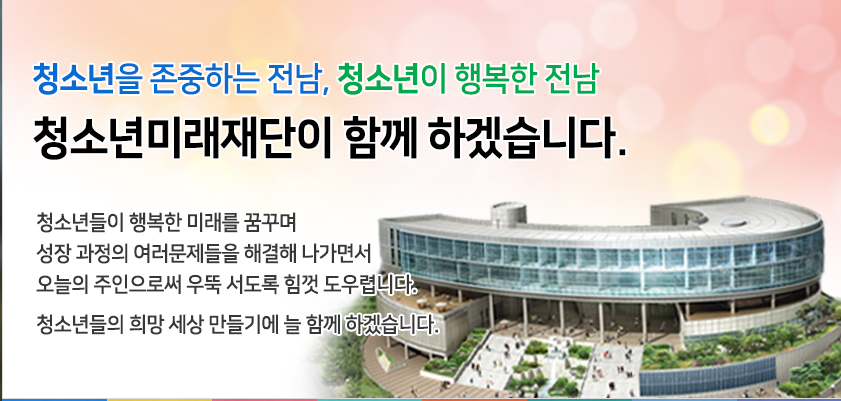 청소년을 존중하는 전남, 청소년이 행복한 전남
청소년미래재단이 함께 하겠습니다.

청소년들이 행복한 미래를 꿈꾸며
성장 과정의 여러문제들을 해결해 나가면서
오늘의 주인으로써 우뚝 서도록 힘껏 도우렵니다.

청소년들의 희망 세상 만들기에 늘 함께 하겠습니다.